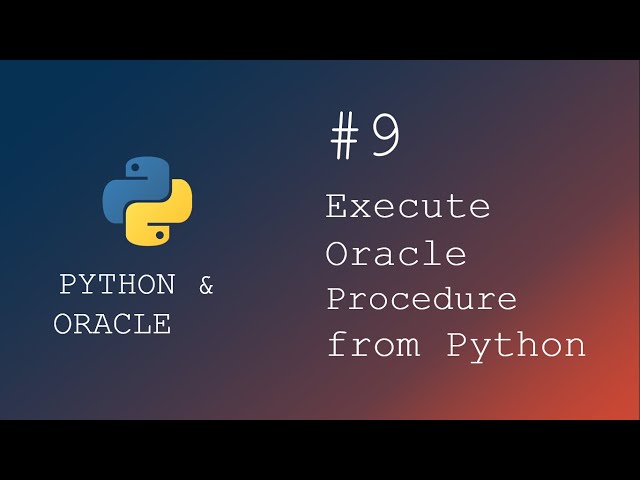 PYTHON & ORACLE

#9

Execute Oracle Procedure from Python